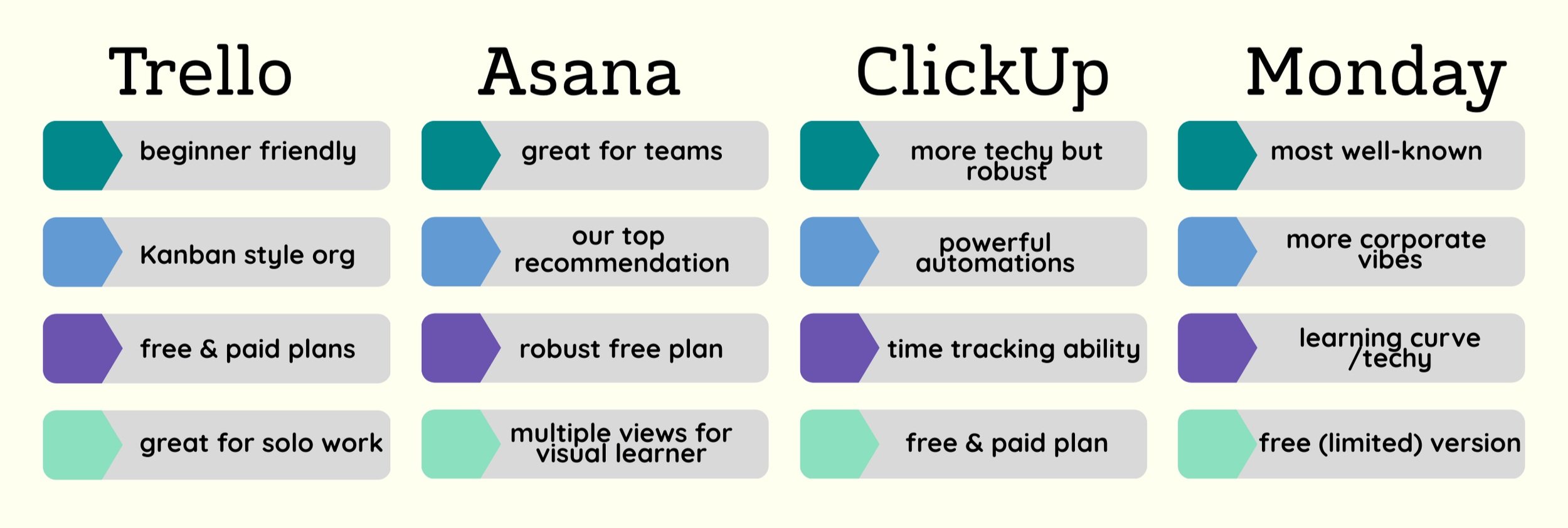 Trello

beginner friendly

Kanban style org

free & paid plans

great for solo work

Asana

great for teams

our top recommendation

robust free plan

multiple views for visual learner

ClickUp

more techy but robust

powerful automations

time tracking ability

free & paid plan

Monday

most well-known

more corporate vibes

learning curve /techy

free (limited) version